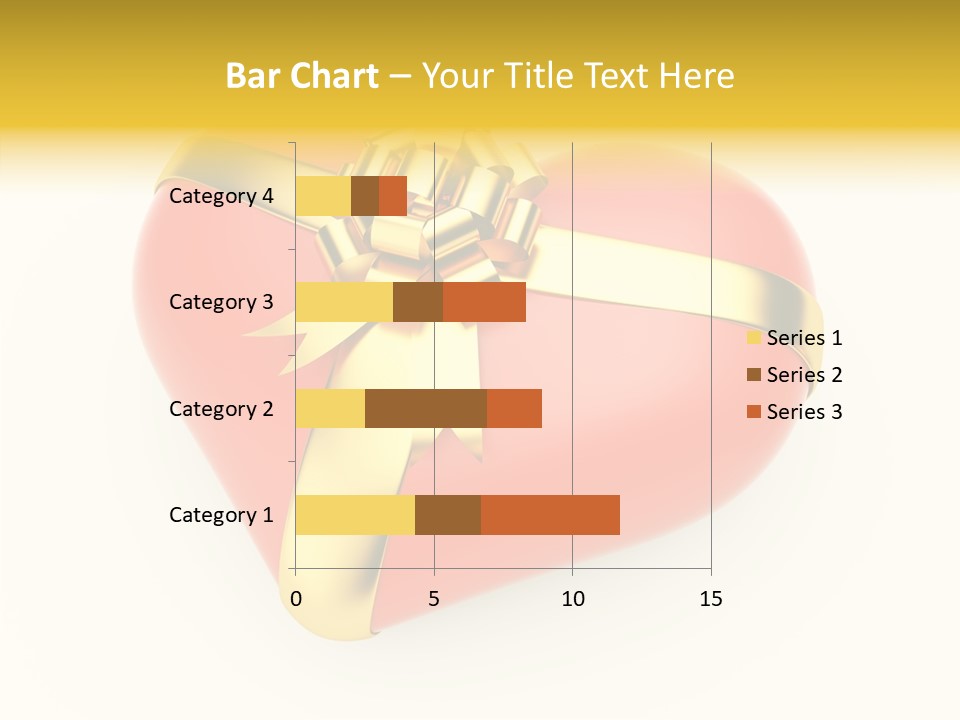 Bar Chart – Your Title Text Here

Category 4
Category 3
Category 2
Category 1

0
5
10
15

Series 1
Series 2
Series 3